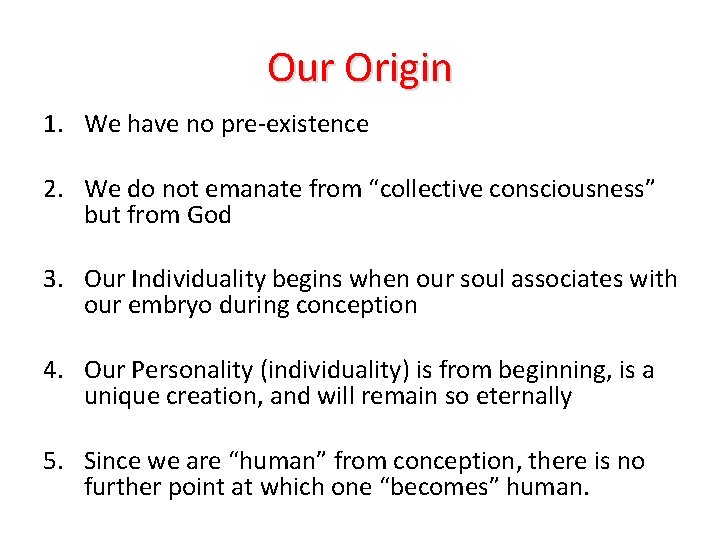 Our Origin

1. We have no pre-existence

2. We do not emanate from “collective consciousness” but from God

3. Our Individuality begins when our soul associates with our embryo during conception

4. Our Personality (individuality) is from beginning, is a unique creation, and will remain so eternally

5. Since we are “human” from conception, there is no further point at which one “becomes” human.